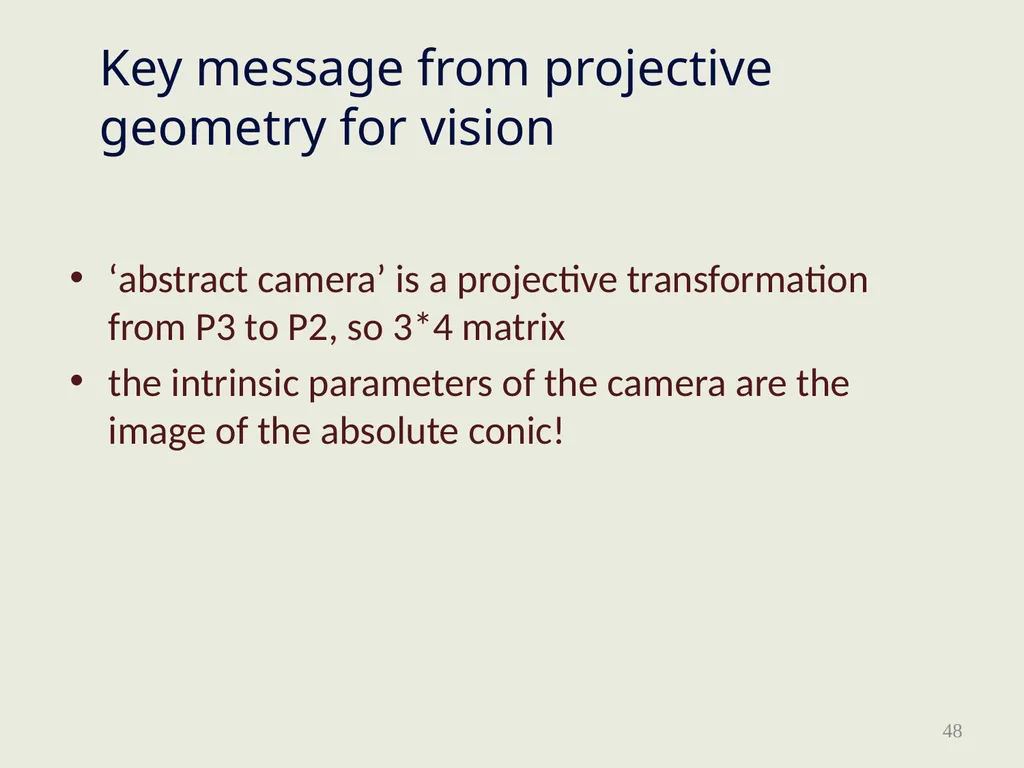 Key message from projective geometry for vision

• ‘abstract camera’ is a projective transformation from P3 to P2, so 3*4 matrix
• the intrinsic parameters of the camera are the image of the absolute conic!

48